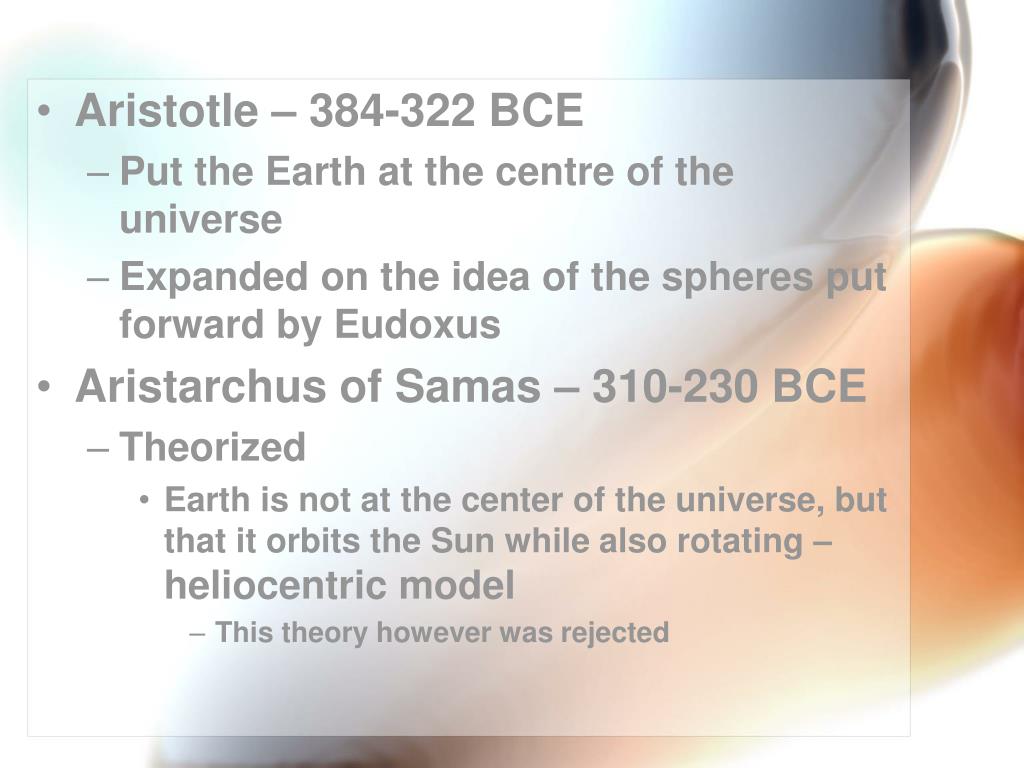 • Aristotle – 384-322 BCE
– Put the Earth at the centre of the universe
– Expanded on the idea of the spheres put forward by Eudoxus
• Aristarchus of Samas – 310-230 BCE
– Theorized
• Earth is not at the center of the universe, but that it orbits the Sun while also rotating – heliocentric model
– This theory however was rejected